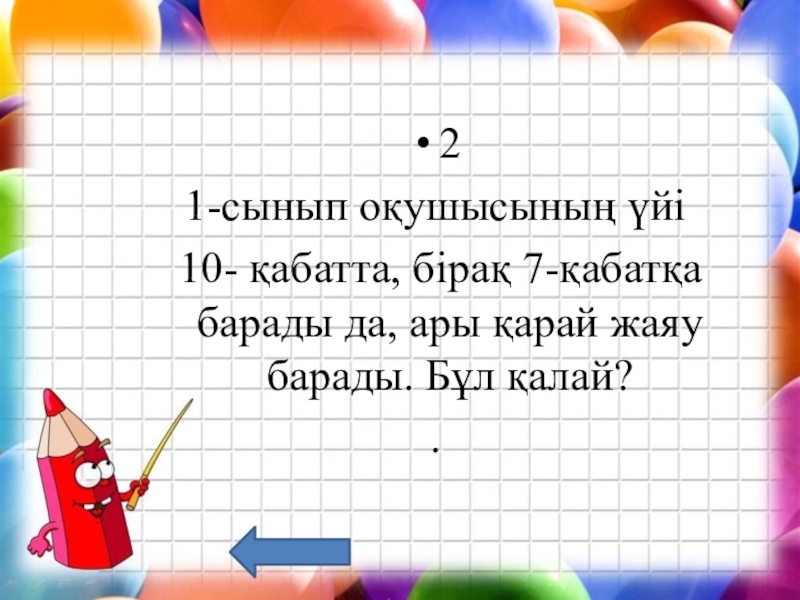 • 2
1-сынып оқушысының үйі 10- қабатта, бірақ 7-қабатқа барады да, ары қарай жаяу барады. Бұл қалай?
.